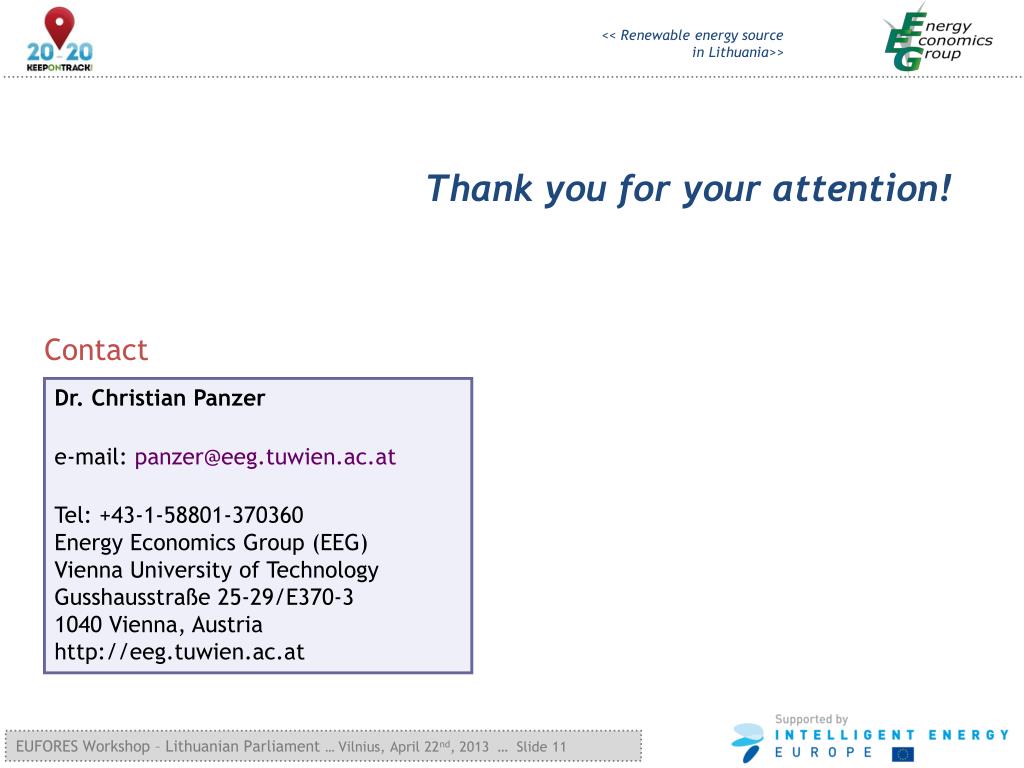 20 20
KEEPONTRACK!

<< Renewable energy source in Lithuania>>

Energy Economics Group

Thank you for your attention!

Contact

Dr. Christian Panzer

e-mail: panzer@eeg.tuwien.ac.at

Tel: +43-1-58801-370360
Energy Economics Group (EEG)
Vienna University of Technology
Gusshausstraße 25-29/E370-3
1040 Vienna, Austria
http://eeg.tuwien.ac.at

EUFORES Workshop – Lithuanian Parliament … Vilnius, April 22$^{nd}$, 2013 … Slide 11

Supported by
INTELLIGENT ENERGY
EUROPE